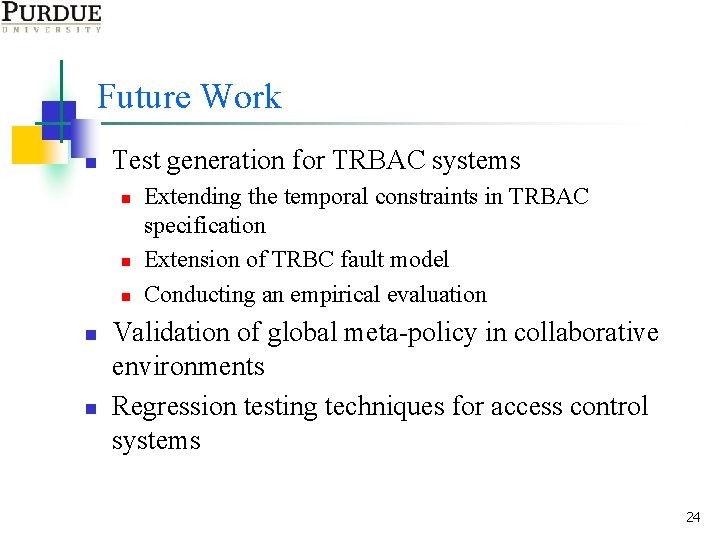 PURDUE
UNIVERSITY

Future Work

Test generation for TRBAC systems

Extending the temporal constraints in TRBAC specification

Extension of TRBC fault model

Conducting an empirical evaluation

Validation of global meta-policy in collaborative environments

Regression testing techniques for access control systems

24